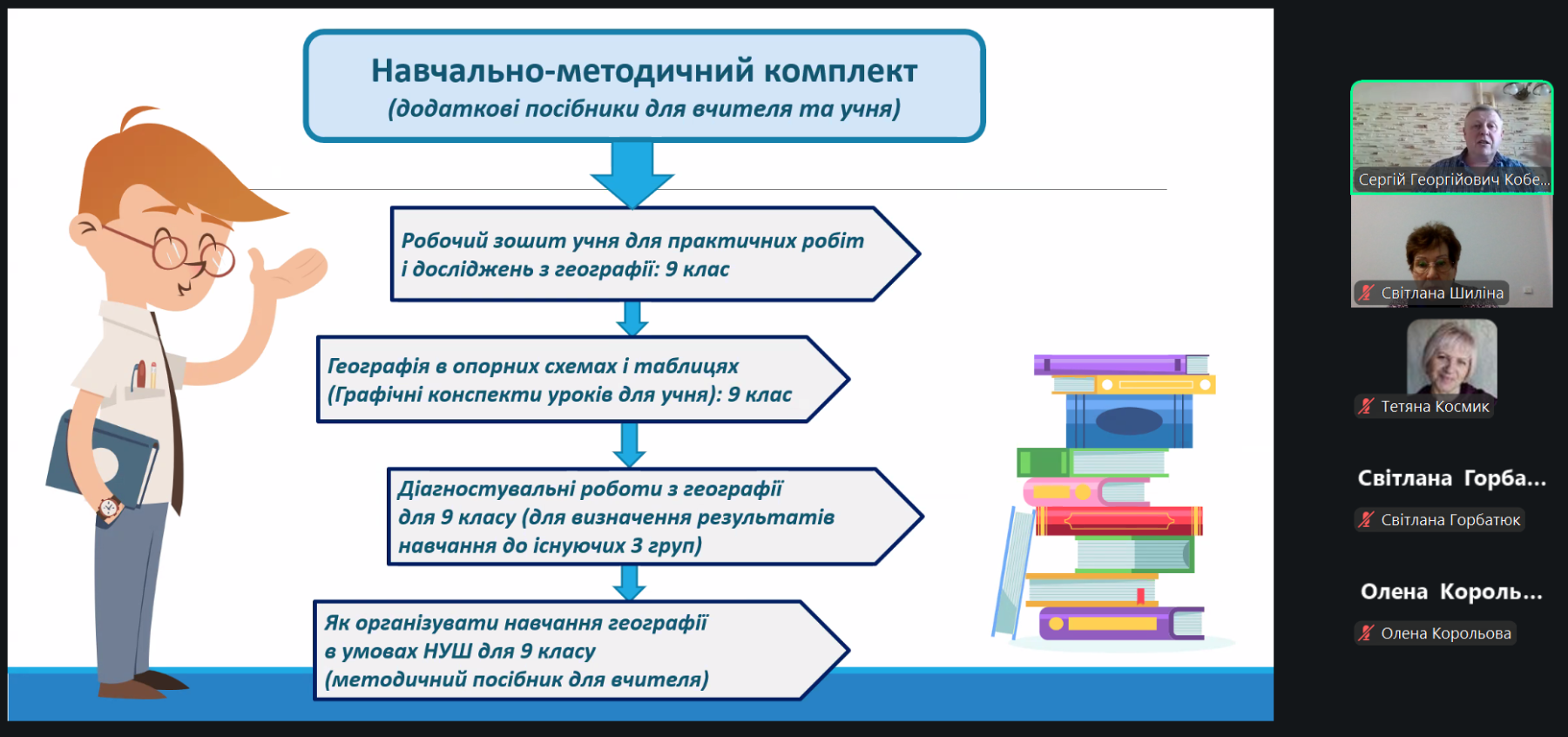 Навчально-методичний комплект
(додаткові посібники для вчителя та учня)

Робочий зошит учня для практичних робіт і досліджень з географії: 9 клас

Географія в опорних схемах і таблицях (Графічні конспекти уроків для учня): 9 клас

Діагностувальні роботи з географії для 9 класу (для визначення результатів навчання до існуючих 3 груп)

Як організувати навчання географії в умовах НУШ для 9 класу (методичний посібник для вчителя)

Сергій Георгійович Кобе...

Світлана Шиліна

Тетяна Космик

Світлана Горба...

Світлана Горбатюк

Олена Король...

Олена Корольова